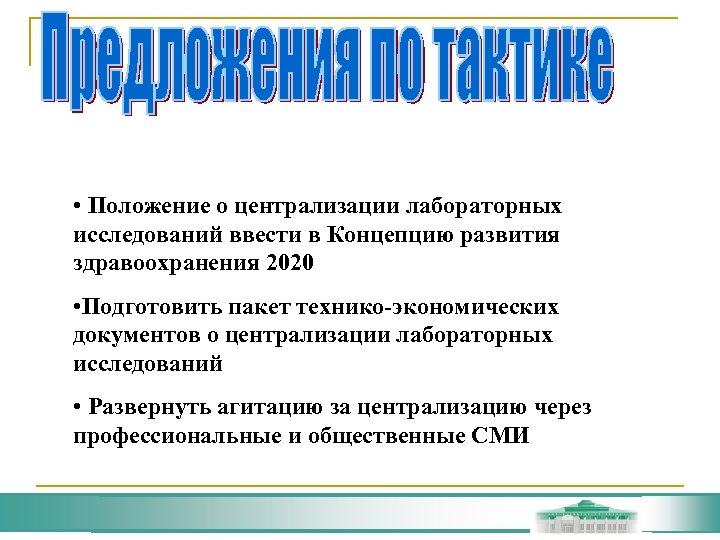 Предложения по тактике

• Положение о централизации лабораторных исследований ввести в Концепцию развития здравоохранения 2020

•Подготовить пакет технико-экономических документов о централизации лабораторных исследований

• Развернуть агитацию за централизацию через профессиональные и общественные СМИ